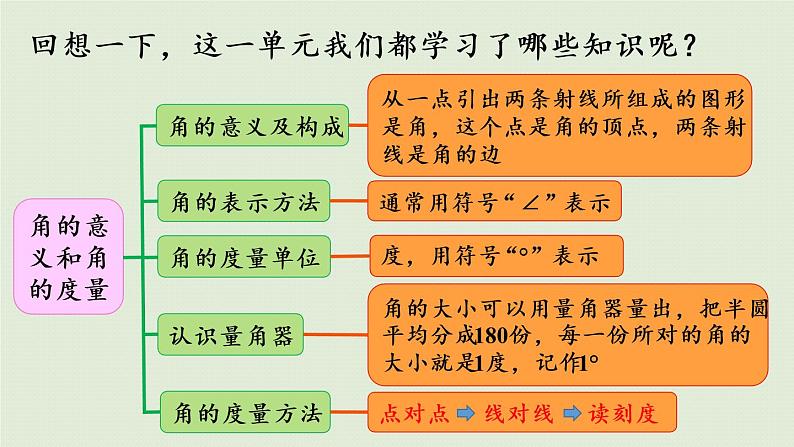 回想一下，这一单元我们都学习了哪些知识呢？

角的意义和角的度量

角的意义及构成

从一点引出两条射线所组成的图形是角，这个点是角的顶点，两条射线是角的边

角的表示方法

通常用符号“∠”表示

角的度量单位

度，用符号“°”表示

认识量角器

角的大小可以用量角器量出，把半圆平均分成180份，每一份所对的角的大小就是1度，记作1°

角的度量方法

点对点 线对线 读刻度